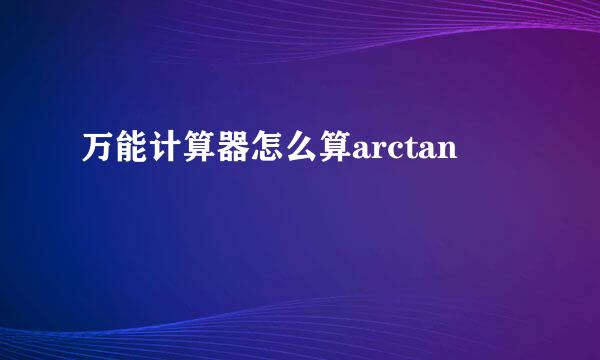 万能计算器怎么算arctan